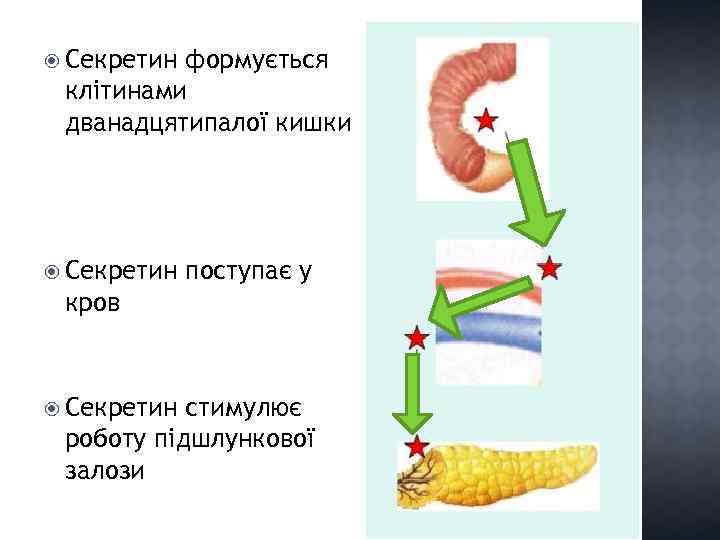 Секретин формується клітинами дванадцятипалої кишки

Секретин поступає у кров

Секретин стимулює роботу підшлункової залози